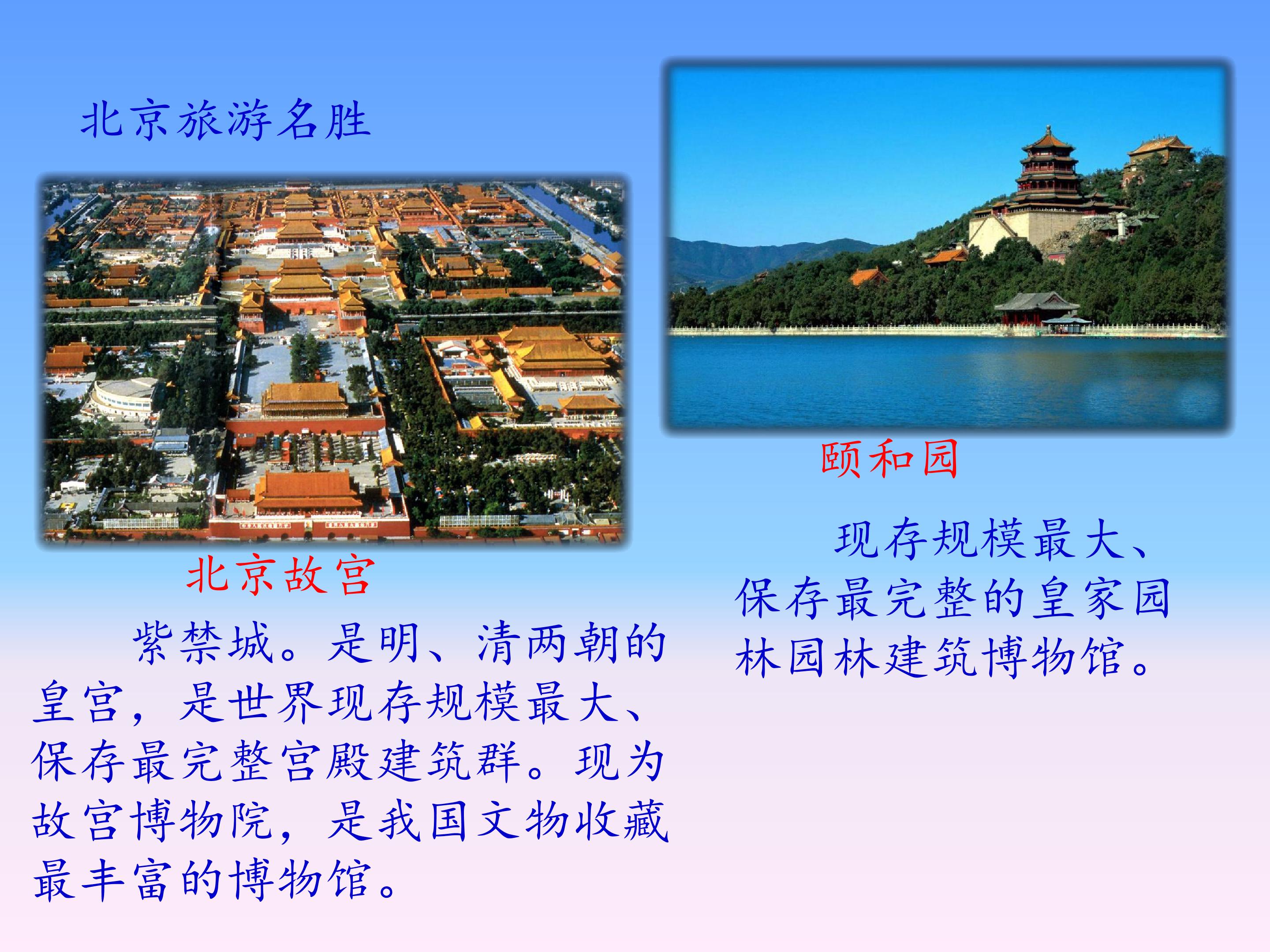 北京旅游名胜

北京故宫

紫禁城。是明、清两朝的皇宫，是世界现存规模最大、保存最完整宫殿建筑群。现为故宫博物院，是我国文物收藏最丰富的博物馆。

颐和园

现存规模最大、保存最完整的皇家园林园林建筑博物馆。